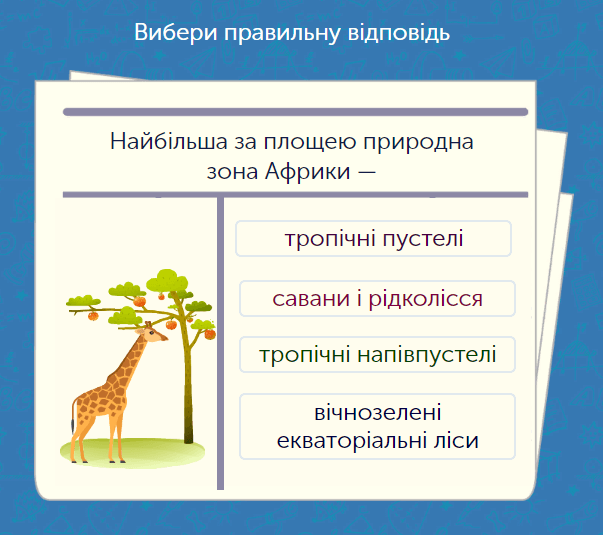 Вибери правильну відповідь

Найбільша за площею природна зона Африки —

тропічні пустелі

савани і рідколісся

тропічні напівпустелі

вічнозелені екваторіальні ліси